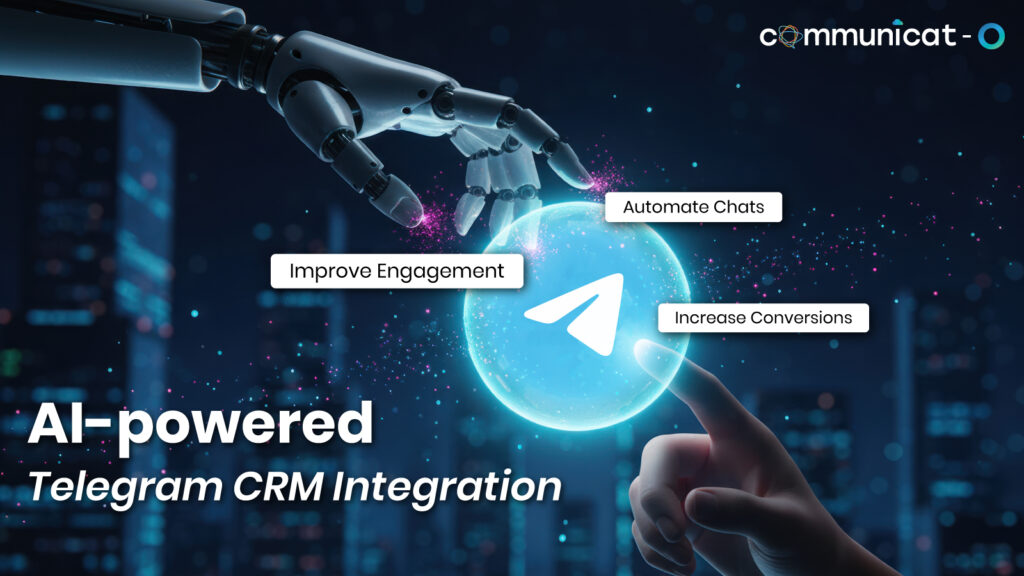 communicat - O

Automate Chats

Improve Engagement

Increase Conversions

AI-powered
Telegram CRM Integration